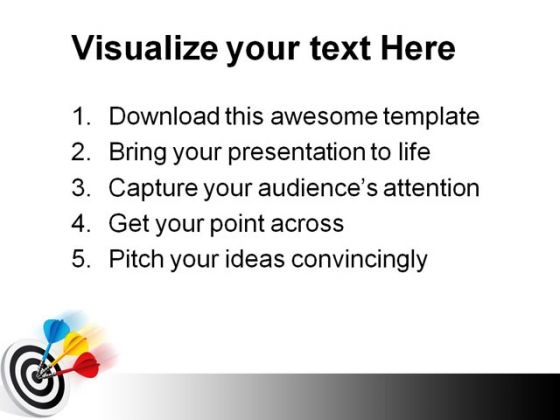 Visualize your text Here

1. Download this awesome template
2. Bring your presentation to life
3. Capture your audience's attention
4. Get your point across
5. Pitch your ideas convincingly